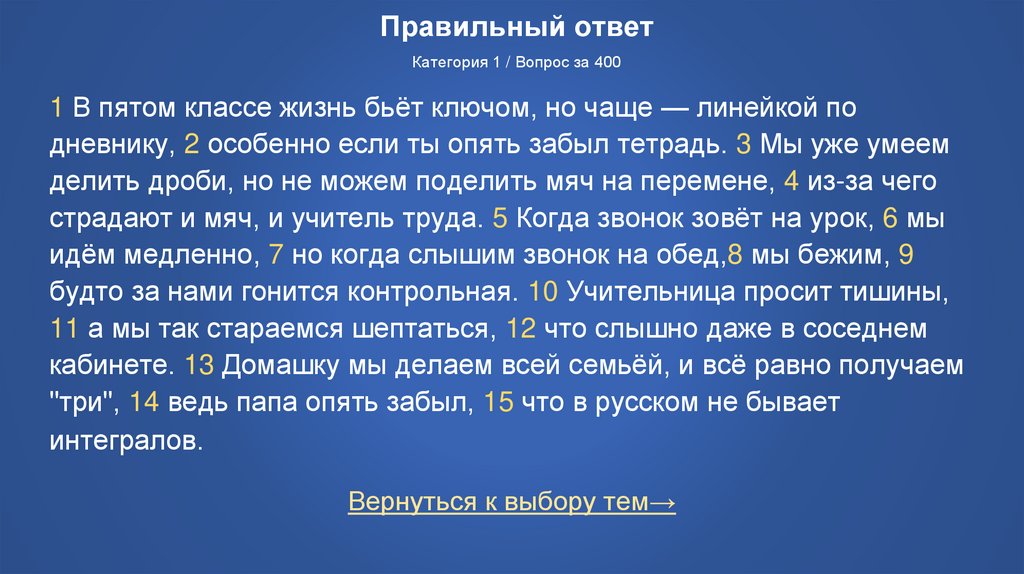 Правильный ответ

Категория 1 / Вопрос за 400

1 В пятом классе жизнь бьёт ключом, но чаще — линейкой по дневнику, 2 особенно если ты опять забыл тетрадь. 3 Мы уже умеем делить дроби, но не можем поделить мяч на перемене, 4 из-за чего страдают и мяч, и учитель труда. 5 Когда звонок зовёт на урок, 6 мы идём медленно, 7 но когда слышим звонок на обед,8 мы бежим, 9 будто за нами гонится контрольная. 10 Учительница просит тишины, 11 а мы так стараемся шептаться, 12 что слышно даже в соседнем кабинете. 13 Домашку мы делаем всей семьёй, и всё равно получаем "три", 14 ведь папа опять забыл, 15 что в русском не бывает интегралов.

Вернуться к выбору тем→